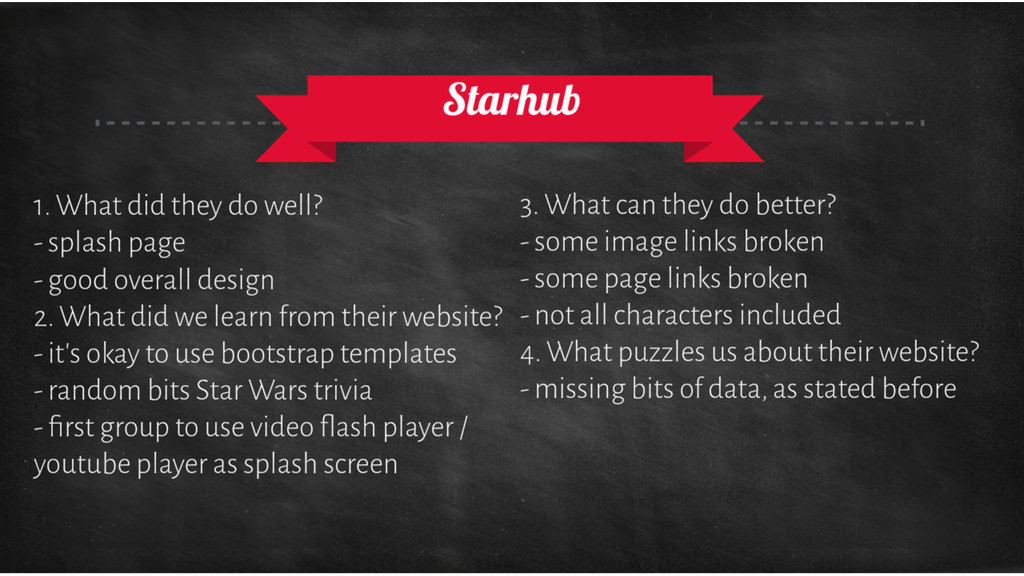 Starhub

1. What did they do well?
- splash page
- good overall design
2. What did we learn from their website?
- it's okay to use bootstrap templates
- random bits Star Wars trivia
- first group to use video flash player / youtube player as splash screen

3. What can they do better?
- some image links broken
- some page links broken
- not all characters included
4. What puzzles us about their website?
- missing bits of data, as stated before